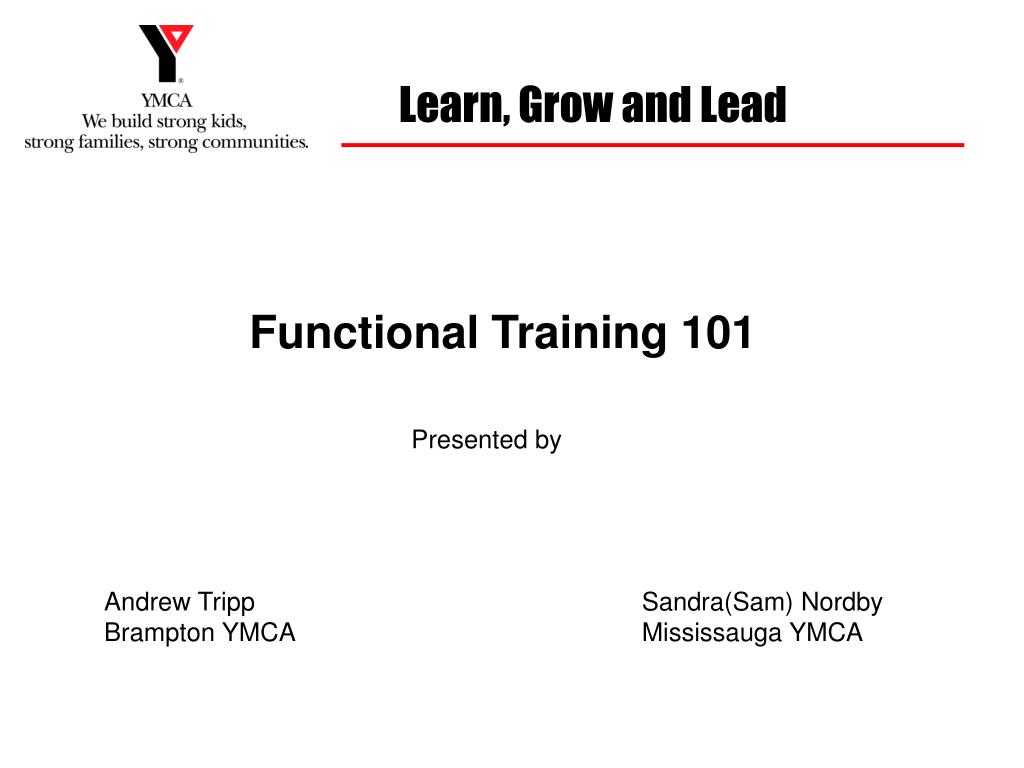 YMCA
We build strong kids,
strong families, strong communities.

Learn, Grow and Lead

Functional Training 101

Presented by

Andrew Tripp
Brampton YMCA

Sandra(Sam) Nordby
Mississauga YMCA